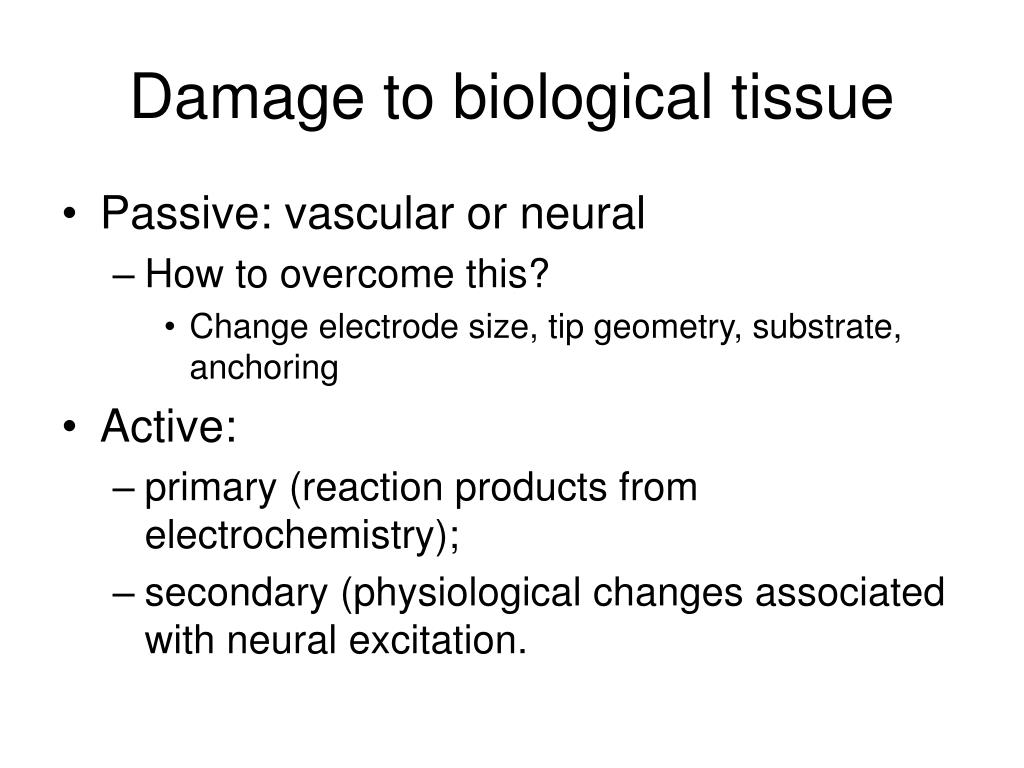 Damage to biological tissue

• Passive: vascular or neural
– How to overcome this?
• Change electrode size, tip geometry, substrate, anchoring

• Active:
– primary (reaction products from electrochemistry);
– secondary (physiological changes associated with neural excitation.